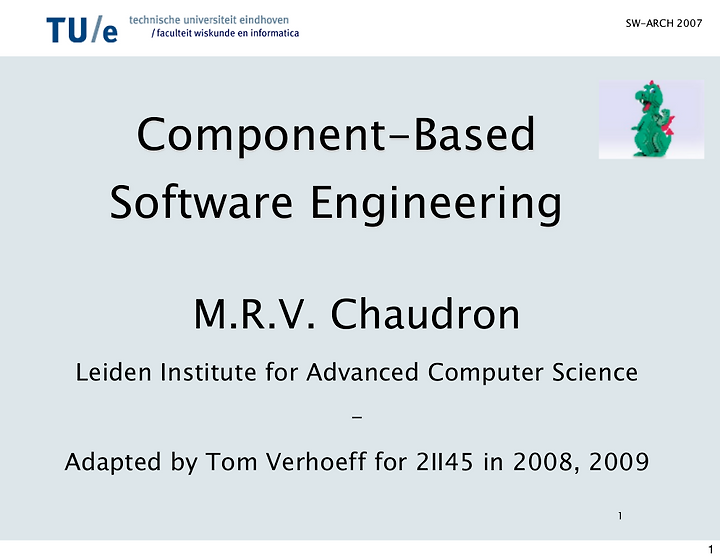 TU/e technische universiteit eindhoven
/ faculteit wiskunde en informatica

SW-ARCH 2007

Component-Based Software Engineering

M.R.V. Chaudron

Leiden Institute for Advanced Computer Science

-

Adapted by Tom Verhoeff for 2II45 in 2008, 2009

1

1